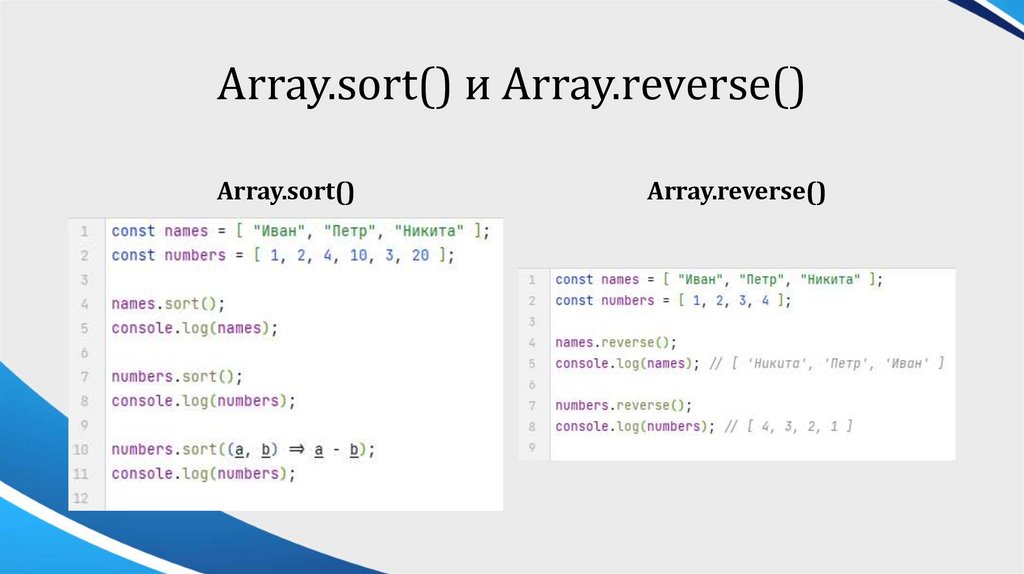 Array.sort() и Array.reverse()

Array.sort()

1 const names = [ "Иван", "Петр", "Никита" ];
2 const numbers = [ 1, 2, 4, 10, 3, 20 ];
3
4 names.sort();
5 console.log(names);
6
7 numbers.sort();
8 console.log(numbers);
9
10 numbers.sort((a, b) ⇒ a - b);
11 console.log(numbers);
12

Array.reverse()

1 const names = [ "Иван", "Петр", "Никита" ];
2 const numbers = [ 1, 2, 3, 4 ];
3
4 names.reverse();
5 console.log(names); // [ 'Никита', 'Петр', 'Иван' ]
6
7 numbers.reverse();
8 console.log(numbers); // [ 4, 3, 2, 1 ]
9